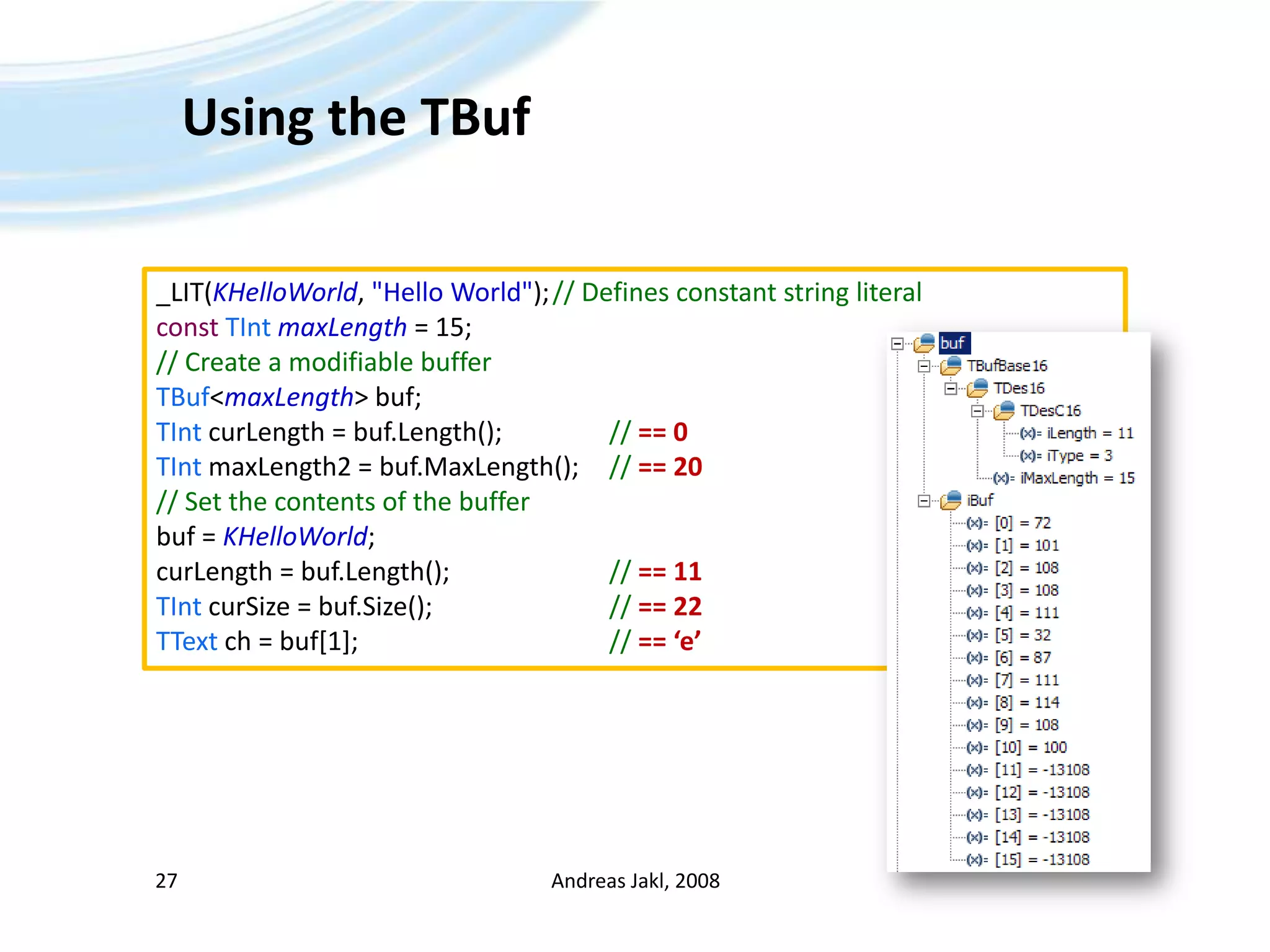 Using the TBuf

_LIT(KHelloWorld, "Hello World"); // Defines constant string literal
const TInt maxLength = 15;
// Create a modifiable buffer
TBuf<maxLength> buf;
TInt curLength = buf.Length(); // == 0
TInt maxLength2 = buf.MaxLength(); // == 20
// Set the contents of the buffer
buf = KHelloWorld;
curLength = buf.Length(); // == 11
TInt curSize = buf.Size(); // == 22
TText ch = buf[1]; // == ‘e’

buf
TBufBase16
TDes16
TDesC16
(x)= iLength = 11
(x)= iType = 3
(x)= iMaxLength = 15
iBuf
(x)= [0] = 72
(x)= [1] = 101
(x)= [2] = 108
(x)= [3] = 108
(x)= [4] = 111
(x)= [5] = 32
(x)= [6] = 87
(x)= [7] = 111
(x)= [8] = 114
(x)= [9] = 108
(x)= [10] = 100
(x)= [11] = -13108
(x)= [12] = -13108
(x)= [13] = -13108
(x)= [14] = -13108
(x)= [15] = -13108

27

Andreas Jakl, 2008